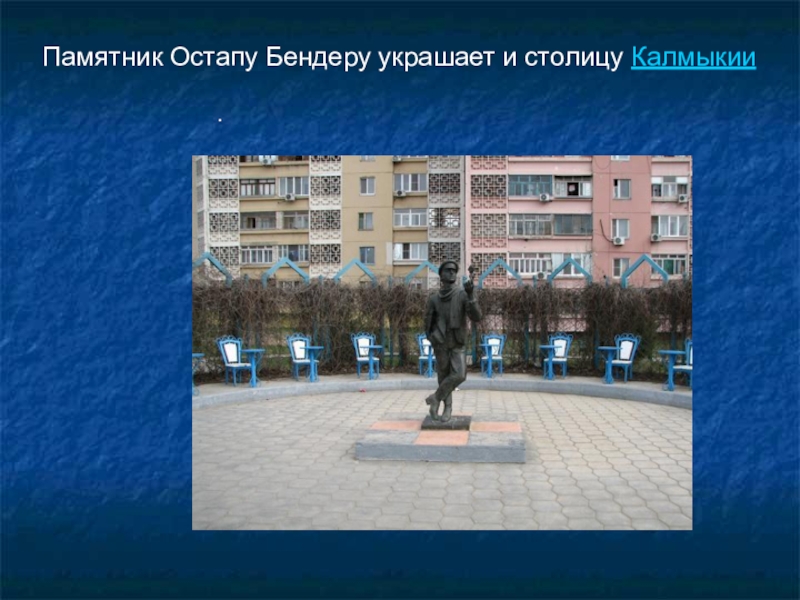 Памятник Остапу Бендеру украшает и столицу Калмыкии

.